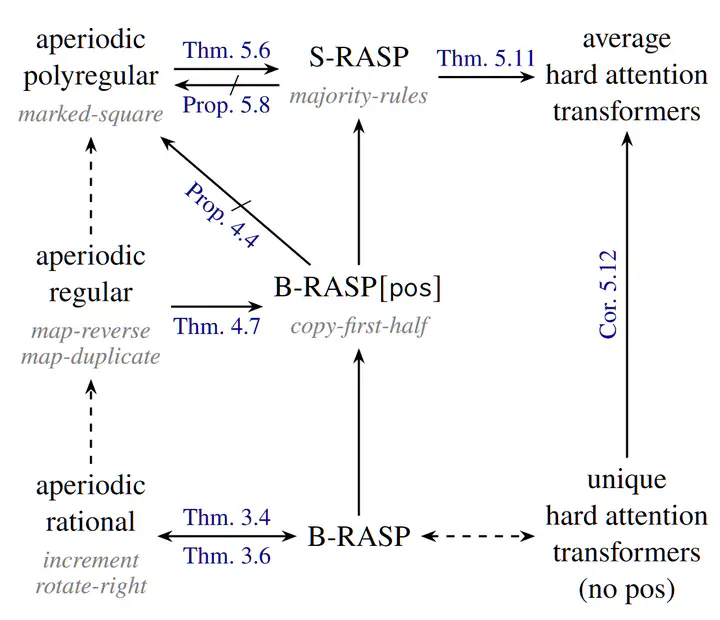 aperiodic polyregular
marked-square

Thm. 5.6

Prop. 5.8

S-RASP
majority-rules

Thm. 5.11

average hard attention transformers

Prop. 4.4

aperiodic regular
map-reverse
map-duplicate

Thm. 4.7

B-RASP[pos]
copy-first-half

Cor. 5.12

aperiodic rational
increment
rotate-right

Thm. 3.4

Thm. 3.6

B-RASP

unique hard attention transformers (no pos)